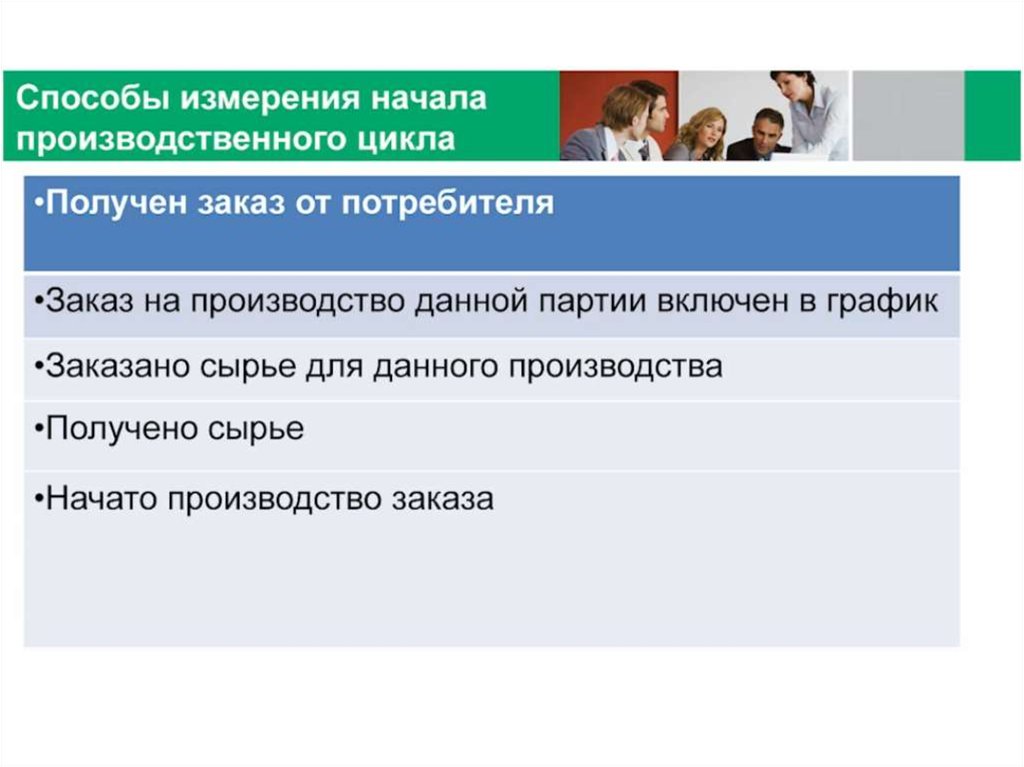 Способы измерения начала производственного цикла

•Получен заказ от потребителя

•Заказ на производство данной партии включен в график

•Заказано сырье для данного производства

•Получено сырье

•Начато производство заказа